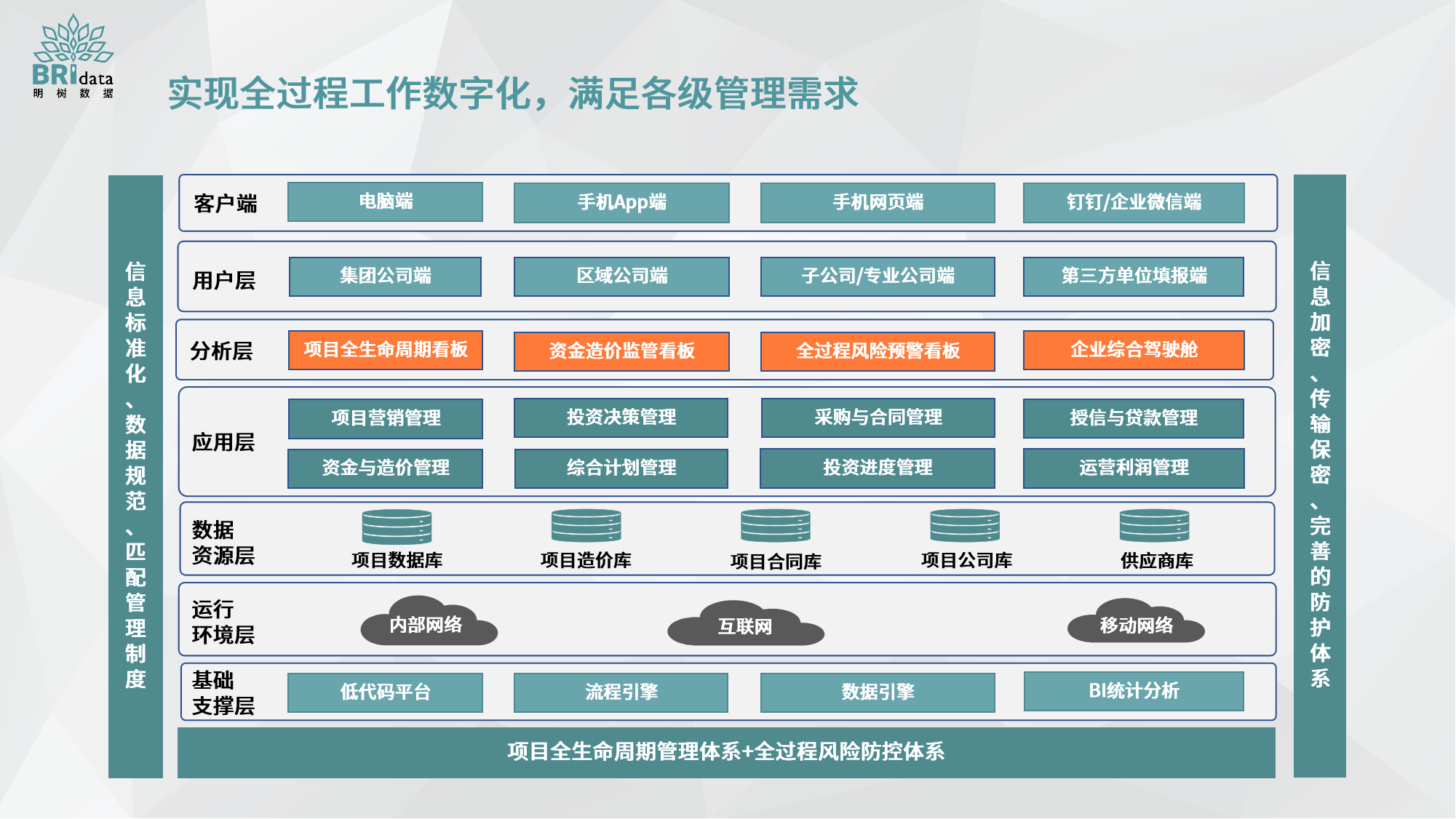 BRIdata
明 树 数 据

实现全过程工作数字化，满足各级管理需求

信息标准化、数据规范、匹配管理制度

客户端 电脑端 手机App端 手机网页端 钉钉/企业微信端

用户层 集团公司端 区域公司端 子公司/专业公司端 第三方单位填报端

分析层 项目全生命周期看板 资金造价监管看板 全过程风险预警看板 企业综合驾驶舱

应用层 项目营销管理 投资决策管理 采购与合同管理 授信与贷款管理 资金与造价管理 综合计划管理 投资进度管理 运营利润管理

数据资源层 项目数据库 项目造价库 项目合同库 项目公司库 供应商库

运行环境层 内部网络 互联网 移动网络

基础支撑层 低代码平台 流程引擎 数据引擎 BI统计分析

项目全生命周期管理体系+全过程风险防控体系

信息加密、传输保密、完善的防护体系